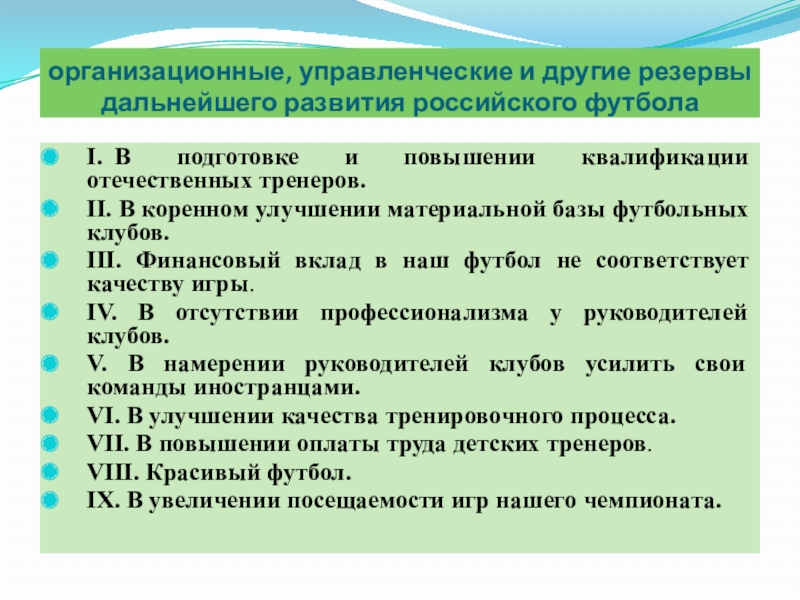 организационные, управленческие и другие резервы дальнейшего развития российского футбола

I. В подготовке и повышении квалификации отечественных тренеров.

II. В коренном улучшении материальной базы футбольных клубов.

III. Финансовый вклад в наш футбол не соответствует качеству игры.

IV. В отсутствии профессионализма у руководителей клубов.

V. В намерении руководителей клубов усилить свои команды иностранцами.

VI. В улучшении качества тренировочного процесса.

VII. В повышении оплаты труда детских тренеров.

VIII. Красивый футбол.

IX. В увеличении посещаемости игр нашего чемпионата.